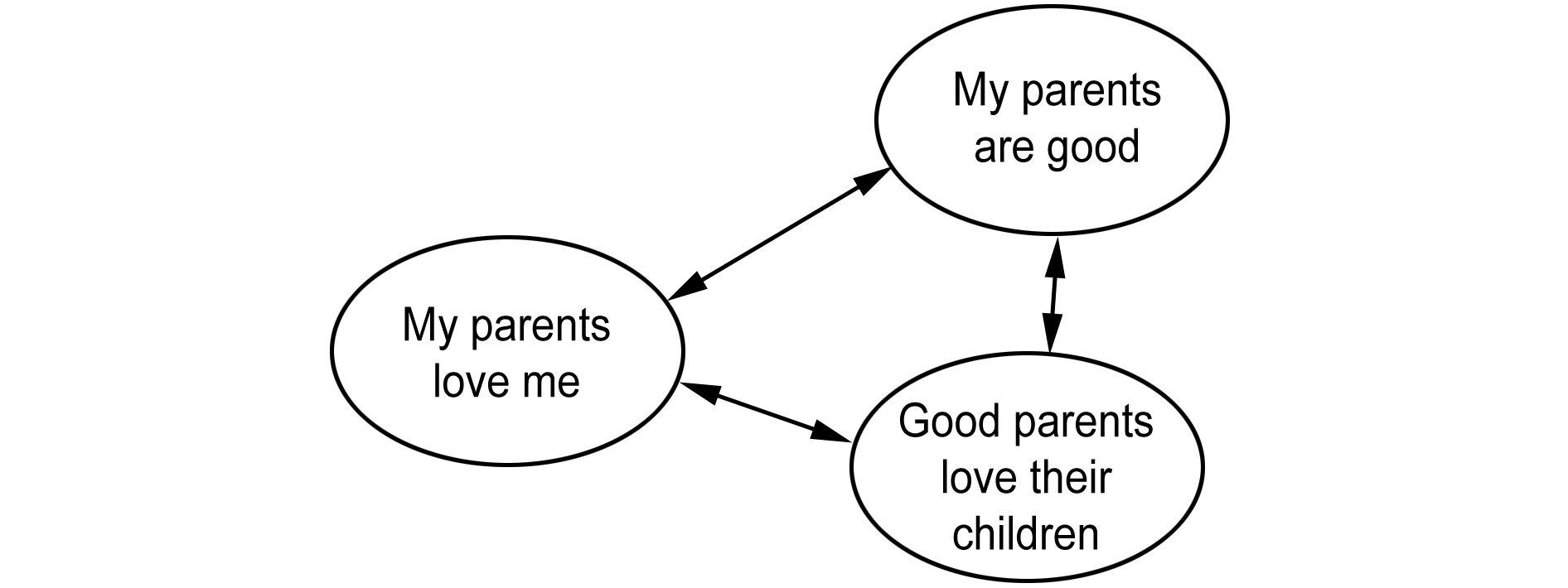 My parents are good

My parents love me

Good parents love their children